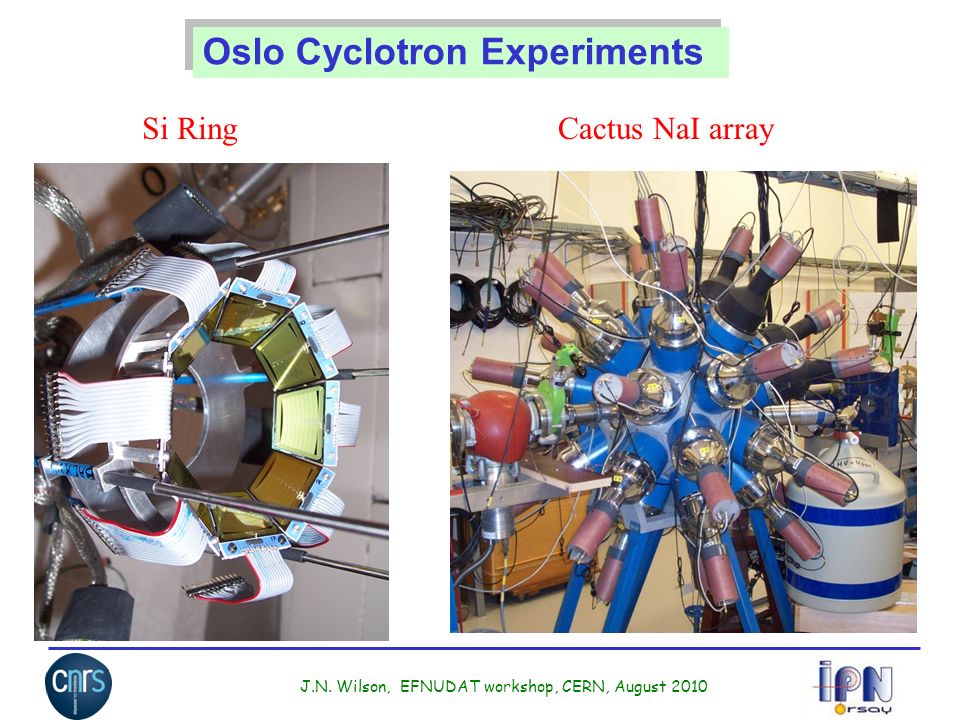 Oslo Cyclotron Experiments

Si Ring

Cactus NaI array

cnrs

J.N. Wilson, EFNUDAT workshop, CERN, August 2010

IPN Orsay